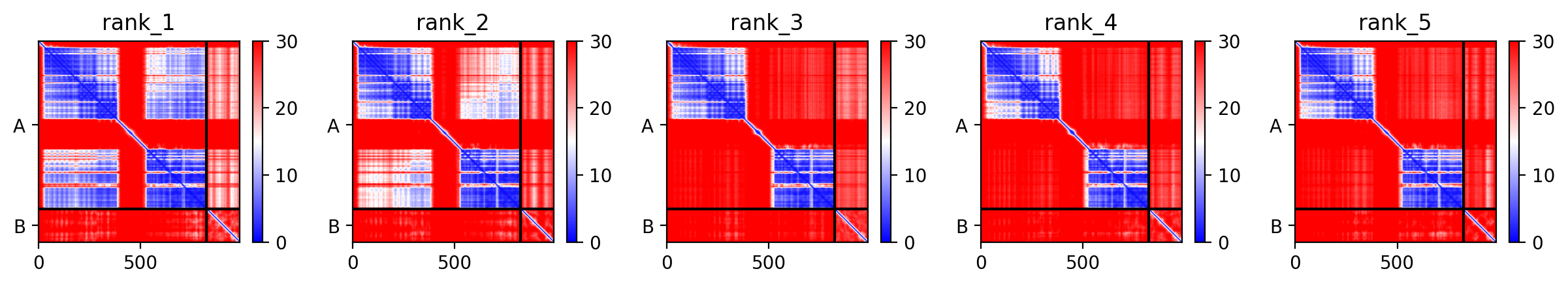 rank_1

A

B

0 500

30 20 10 0

rank_2

A

B

0 500

30 20 10 0

rank_3

A

B

0 500

30 20 10 0

rank_4

A

B

0 500

30 20 10 0

rank_5

A

B

0 500

30 20 10 0